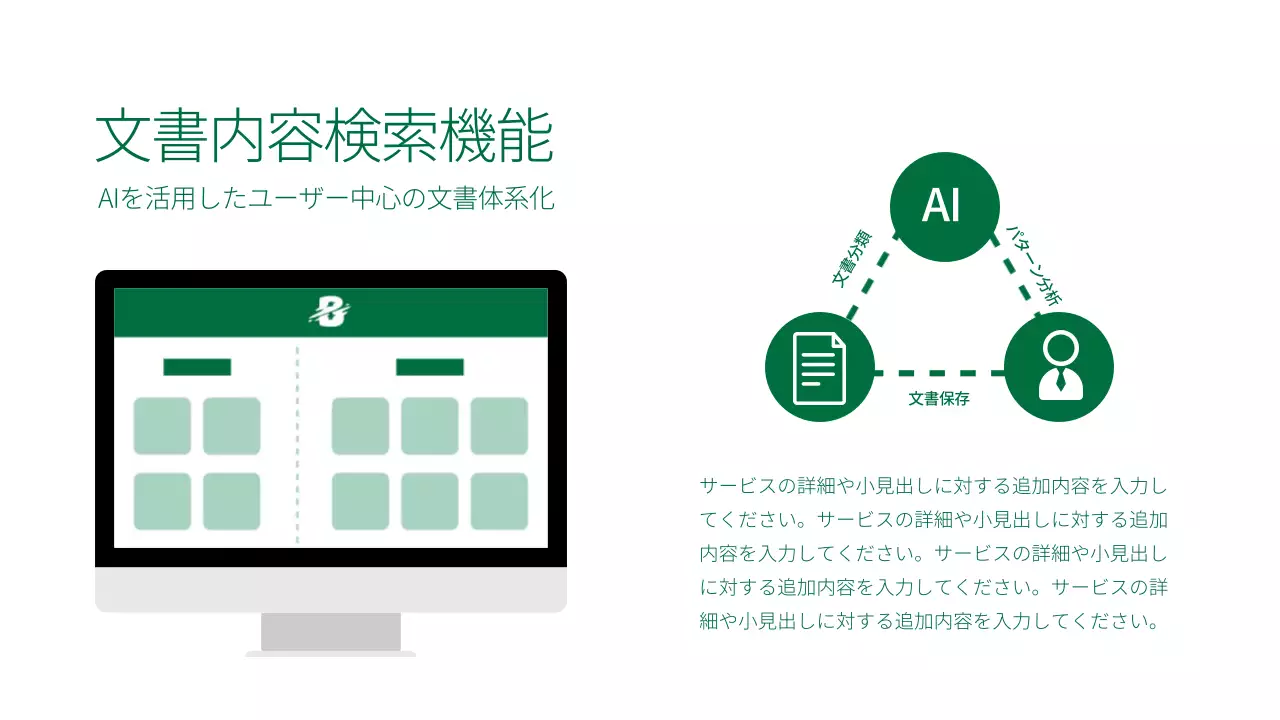 文書内容検索機能

AIを活用したユーザー中心の文書体系化

AI

文書分類

パターン分析

文書保存

サービスの詳細や小見出しに対する追加内容を入力してください。サービスの詳細や小見出しに対する追加内容を入力してください。サービスの詳細や小見出しに対する追加内容を入力してください。サービスの詳細や小見出しに対する追加内容を入力してください。